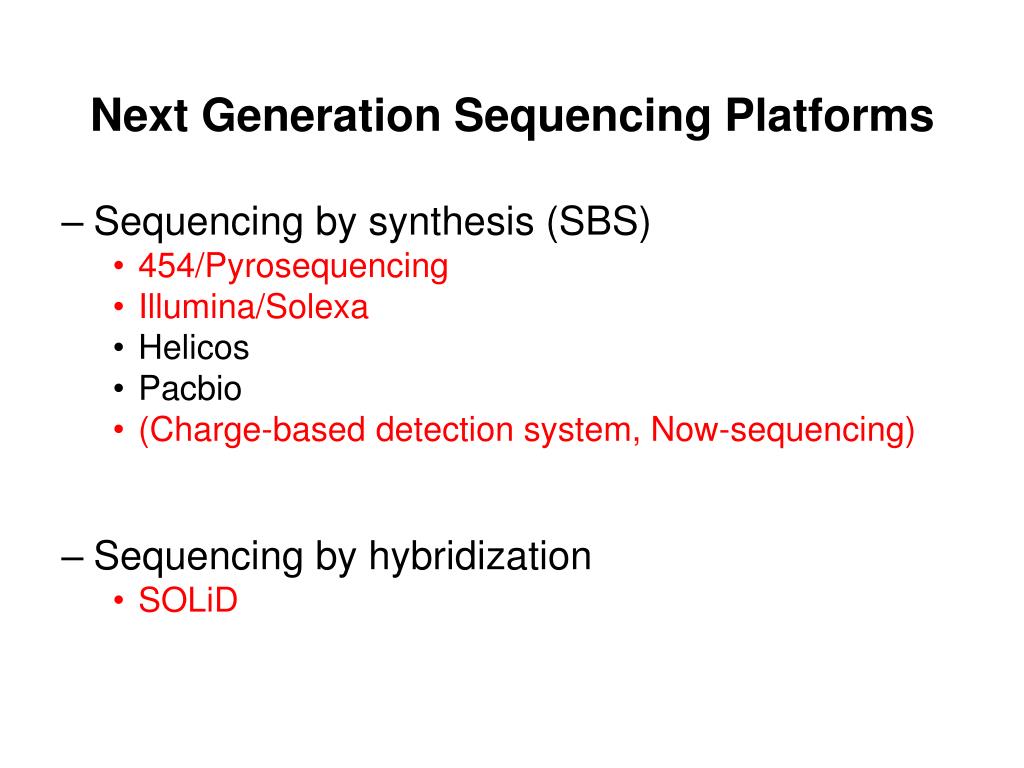 Next Generation Sequencing Platforms

– Sequencing by synthesis (SBS)
• 454/Pyrosequencing
• Illumina/Solexa
• Helicos
• Pacbio
• (Charge-based detection system, Now-sequencing)

– Sequencing by hybridization
• SOLiD